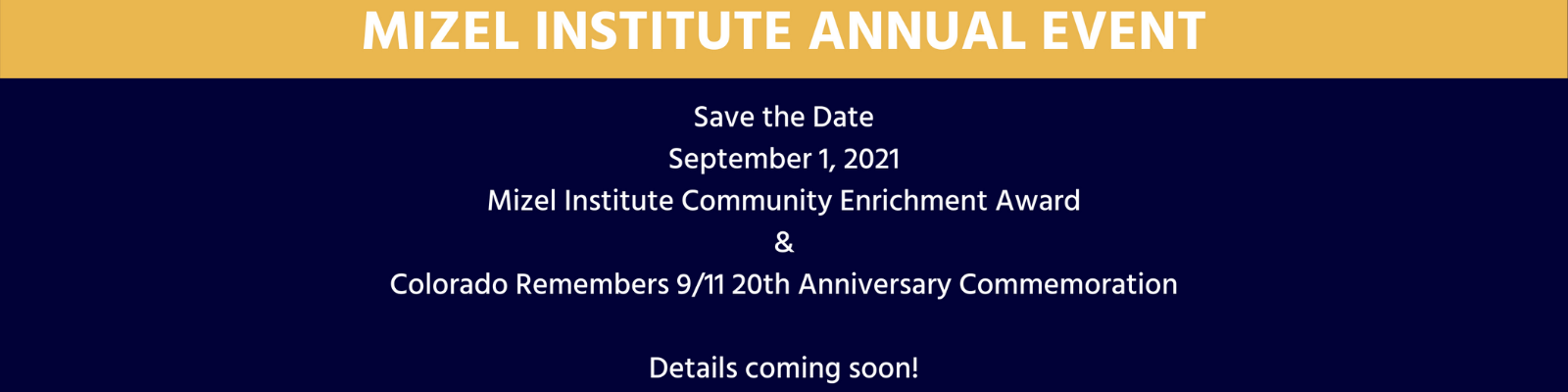 MIZEL INSTITUTE ANNUAL EVENT

Save the Date
September 1, 2021
Mizel Institute Community Enrichment Award
&
Colorado Remembers 9/11 20th Anniversary Commemoration

Details coming soon!